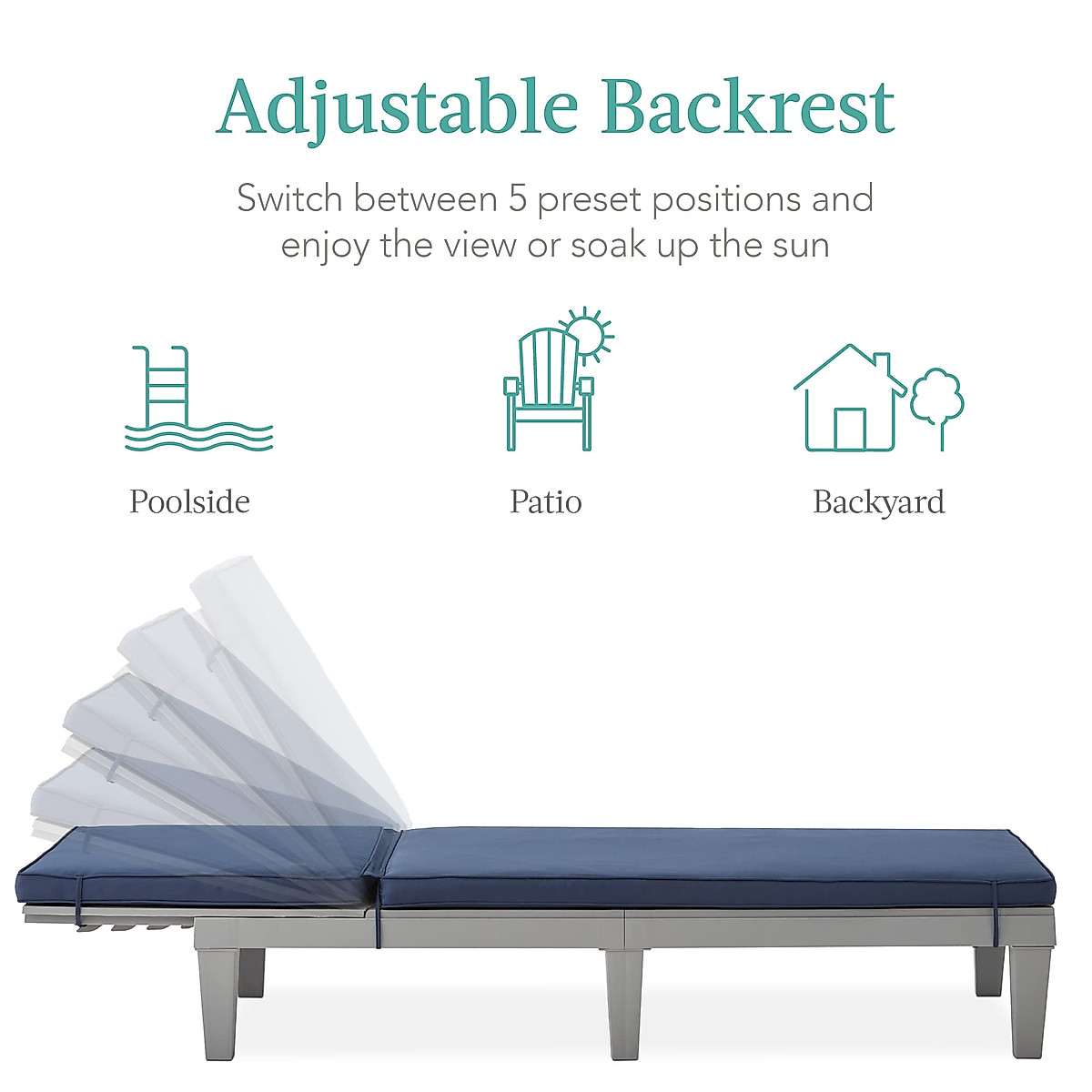 Adjustable Backrest

Switch between 5 preset positions and enjoy the view or soak up the sun

Poolside

Patio

Backyard